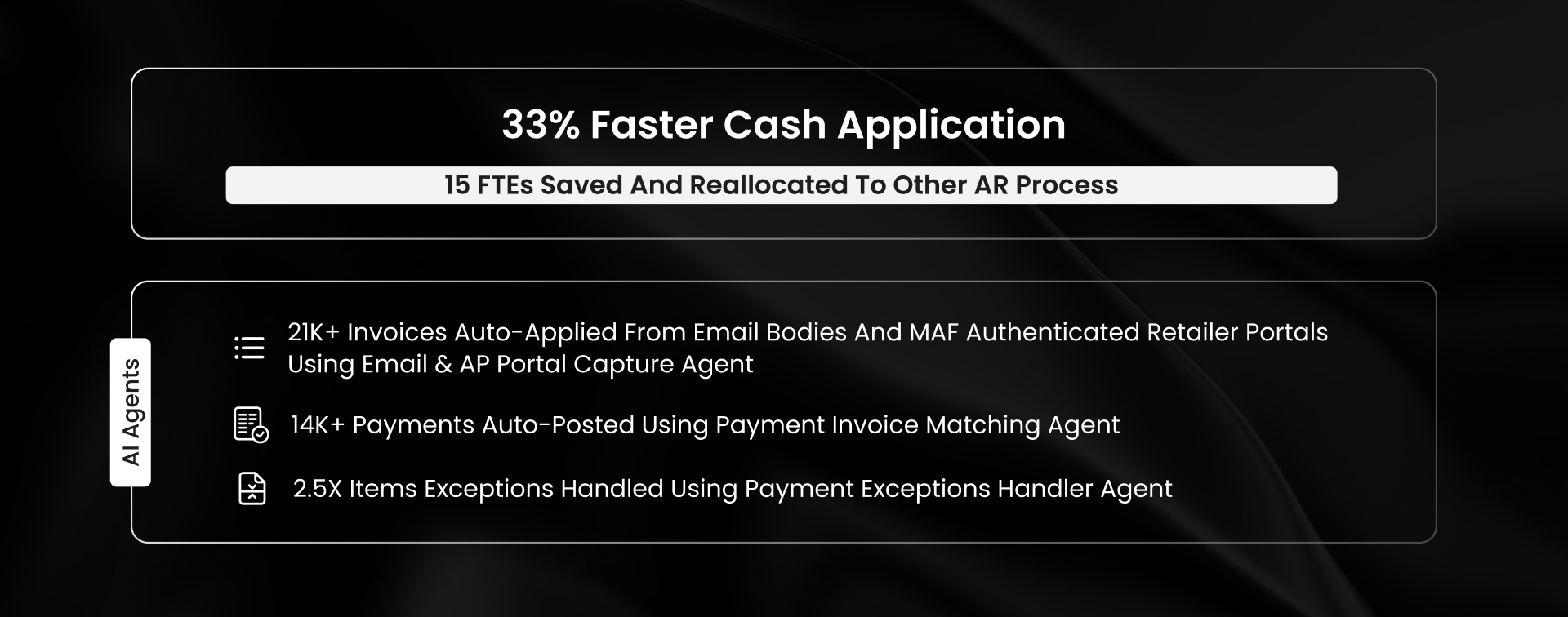 33% Faster Cash Application

15 FTEs Saved And Reallocated To Other AR Process

AI Agents

21K+ Invoices Auto-Applied From Email Bodies And MAF Authenticated Retailer Portals Using Email & AP Portal Capture Agent

14K+ Payments Auto-Posted Using Payment Invoice Matching Agent

2.5X Items Exceptions Handled Using Payment Exceptions Handler Agent